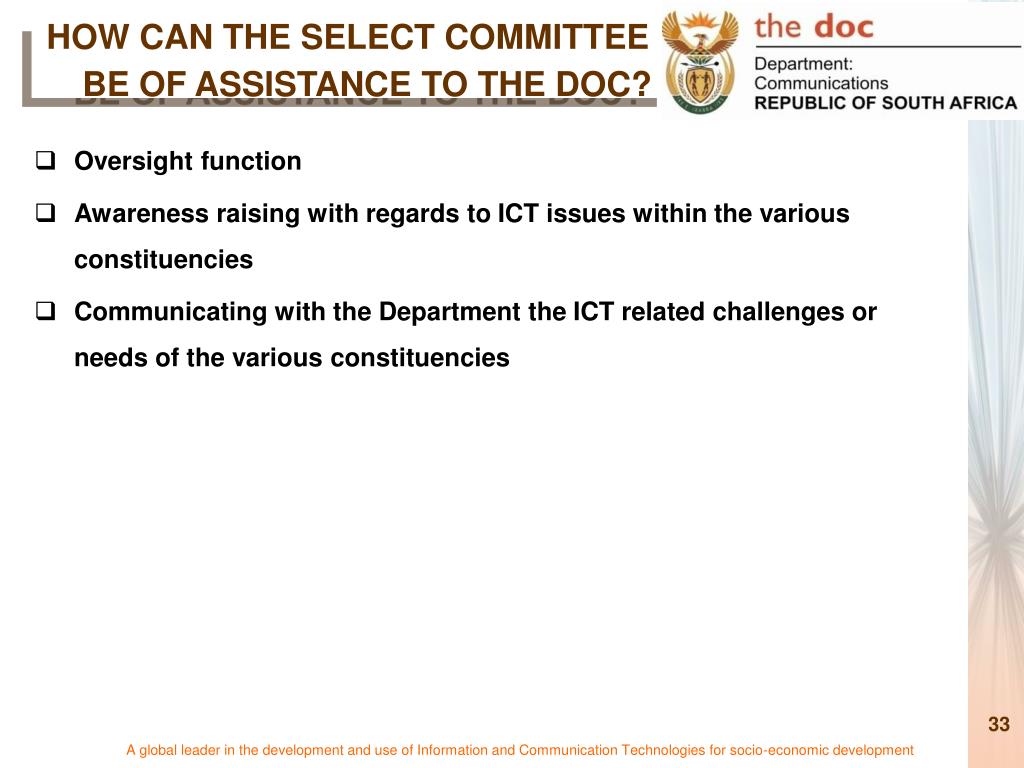 HOW CAN THE SELECT COMMITTEE BE OF ASSISTANCE TO THE DOC?

the doc
Department:
Communications
REPUBLIC OF SOUTH AFRICA

❑ Oversight function

❑ Awareness raising with regards to ICT issues within the various constituencies

❑ Communicating with the Department the ICT related challenges or needs of the various constituencies

33

A global leader in the development and use of Information and Communication Technologies for socio-economic development